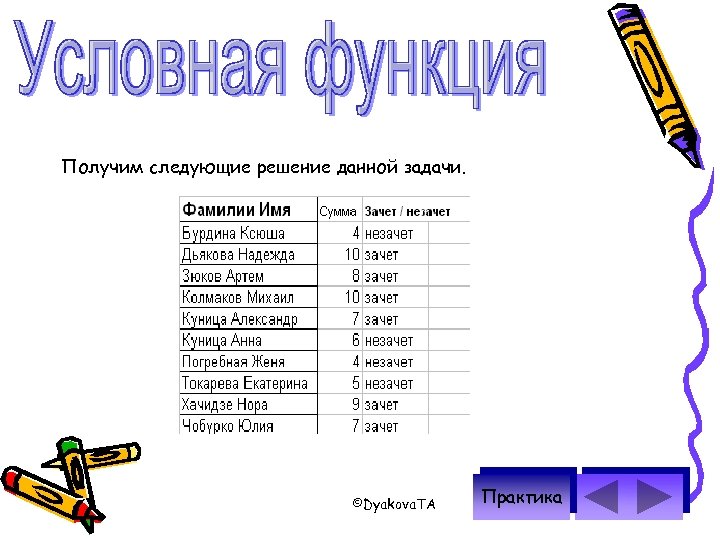 Условная функция

Получим следующие решение данной задачи.

| Фамилии Имя | Сумма | Зачет / незачет |
|---|---|---|
| Бурдина Ксюша | 4 | незачет |
| Дьякова Надежда | 10 | зачет |
| Зюков Артем | 8 | зачет |
| Колмаков Михаил | 10 | зачет |
| Куница Александр | 7 | зачет |
| Куница Анна | 6 | незачет |
| Погребная Женя | 4 | незачет |
| Токарева Екатерина | 5 | незачет |
| Хачидзе Нора | 9 | зачет |
| Чобурко Юлия | 7 | зачет |

©DyakovaTA

Практика